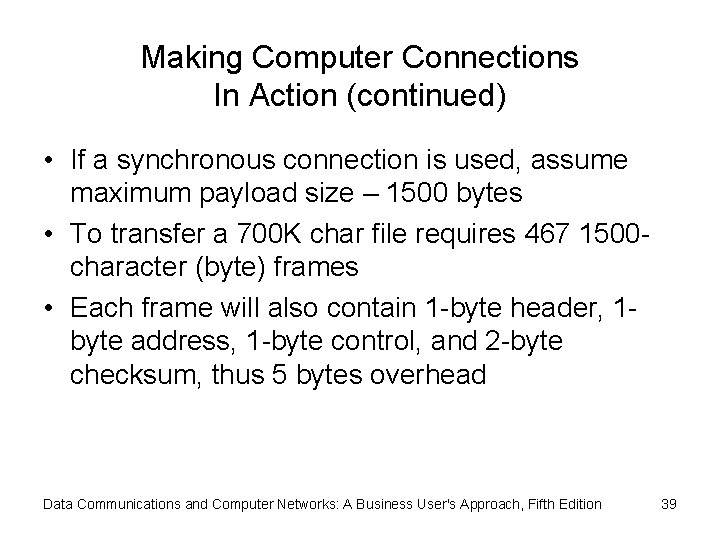 Making Computer Connections
In Action (continued)

• If a synchronous connection is used, assume maximum payload size – 1500 bytes

• To transfer a 700K char file requires 467 1500-character (byte) frames

• Each frame will also contain 1-byte header, 1-byte address, 1-byte control, and 2-byte checksum, thus 5 bytes overhead

Data Communications and Computer Networks: A Business User's Approach, Fifth Edition 39